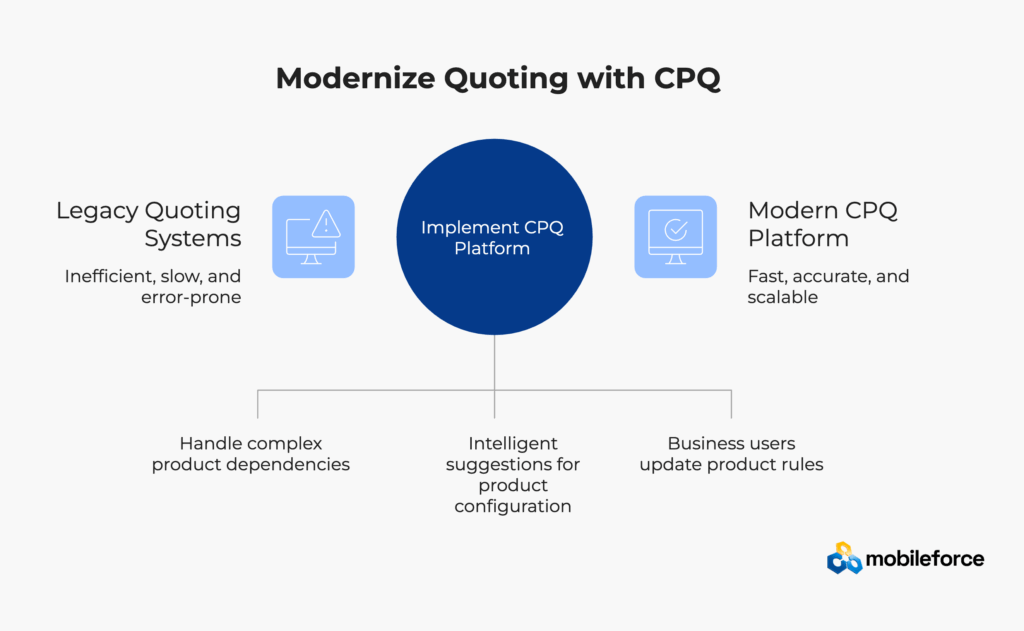 Modernize Quoting with CPQ

Legacy Quoting Systems

Inefficient, slow, and error-prone

Implement CPQ Platform

Modern CPQ Platform

Fast, accurate, and scalable

Handle complex product dependencies

Intelligent suggestions for product configuration

Business users update product rules

mobileforce